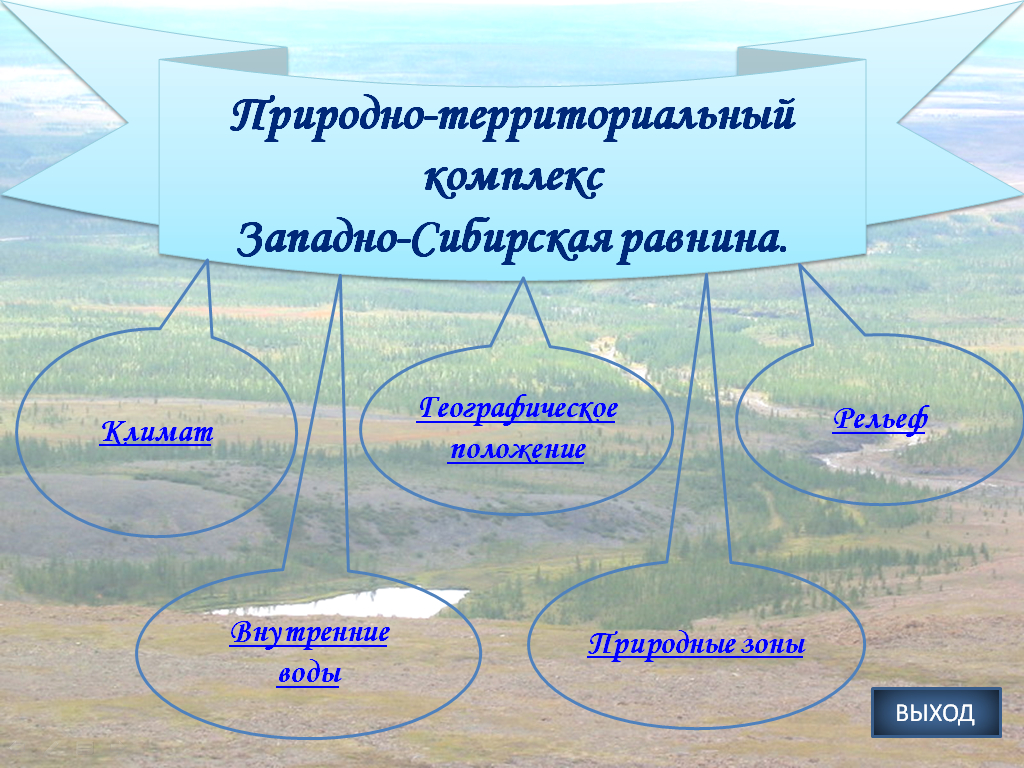 Природно-территориальный комплекс
Западно-Сибирская равнина.

Климат

Географическое положение

Рельеф

Внутренние воды

Природные зоны

ВЫХОД